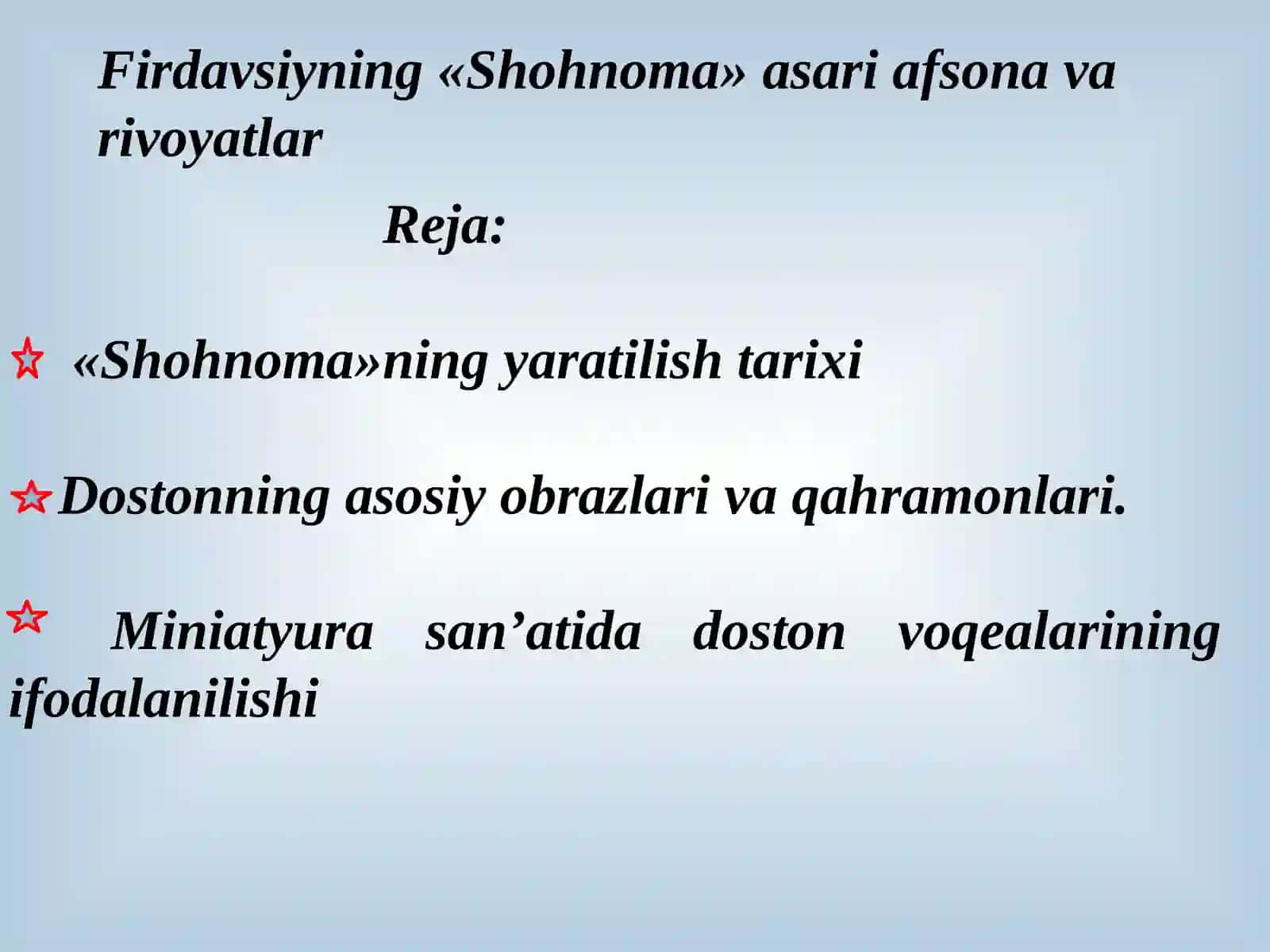 Firdavsiyning «Shohnoma» asari afsona va rivoyatlar

Reja:

«Shohnoma»ning yaratilish tarixi

Dostonning asosiy obrazlari va qahramonlari.

Miniatyura san’atida doston voqealarining ifodalanilishi